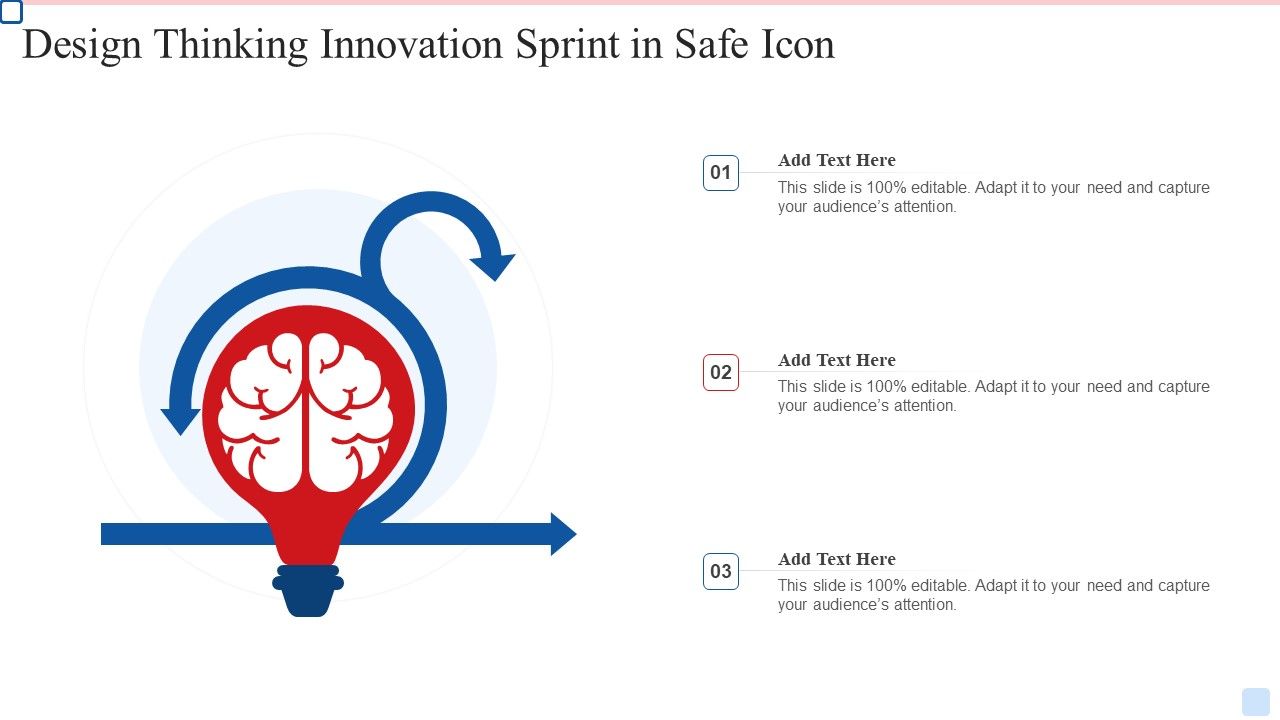 Design Thinking Innovation Sprint in Safe Icon

01
Add Text Here
This slide is 100% editable. Adapt it to your need and capture your audience's attention.

02
Add Text Here
This slide is 100% editable. Adapt it to your need and capture your audience's attention.

03
Add Text Here
This slide is 100% editable. Adapt it to your need and capture your audience's attention.